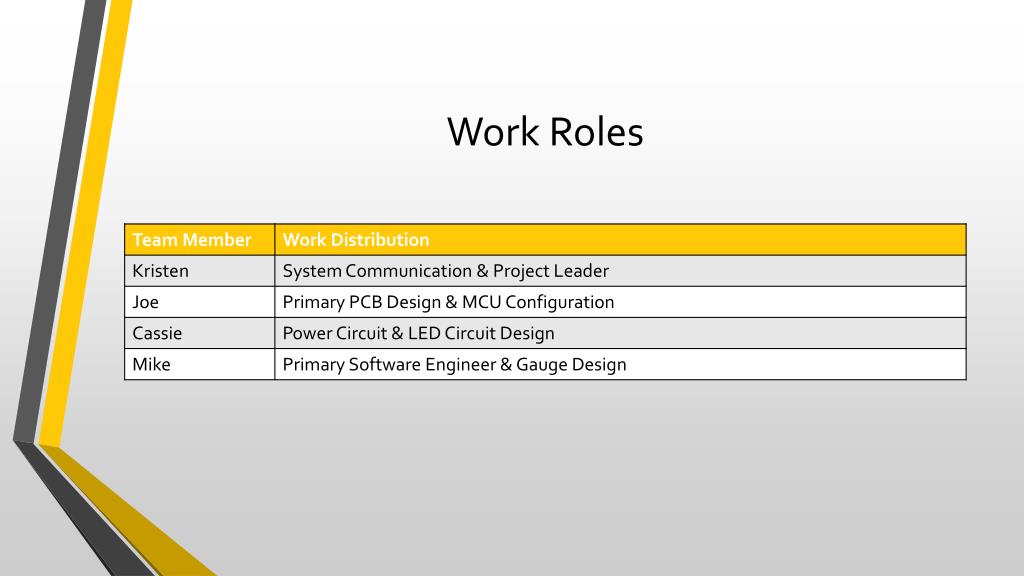 Work Roles

| Team Member | Work Distribution |
|---|---|
| Kristen | System Communication & Project Leader |
| Joe | Primary PCB Design & MCU Configuration |
| Cassie | Power Circuit & LED Circuit Design |
| Mike | Primary Software Engineer & Gauge Design |